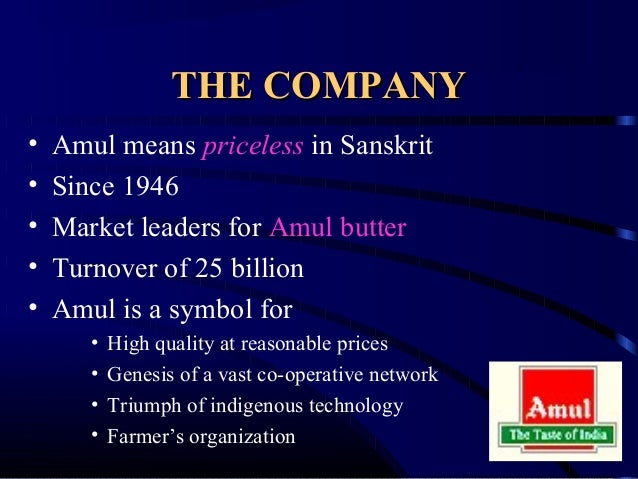 THE COMPANY

• Amul means priceless in Sanskrit
• Since 1946
• Market leaders for Amul butter
• Turnover of 25 billion
• Amul is a symbol for
  • High quality at reasonable prices
  • Genesis of a vast co-operative network
  • Triumph of indigenous technology
  • Farmer's organization

Amul
The Taste of India